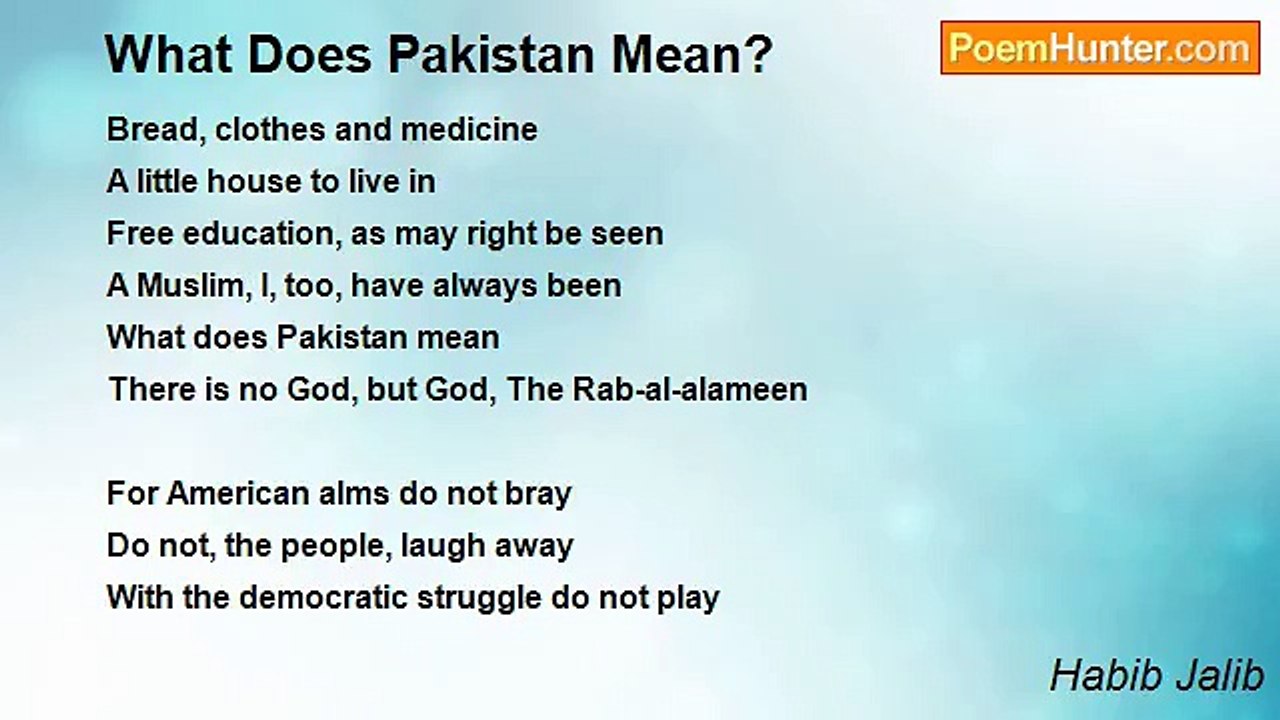 What Does Pakistan Mean?

PoemHunter.com

Bread, clothes and medicine
A little house to live in
Free education, as may right be seen
A Muslim, I, too, have always been
What does Pakistan mean
There is no God, but God, The Rab-al-alameen

For American alms do not bray
Do not, the people, laugh away
With the democratic struggle do not play

Habib Jalib